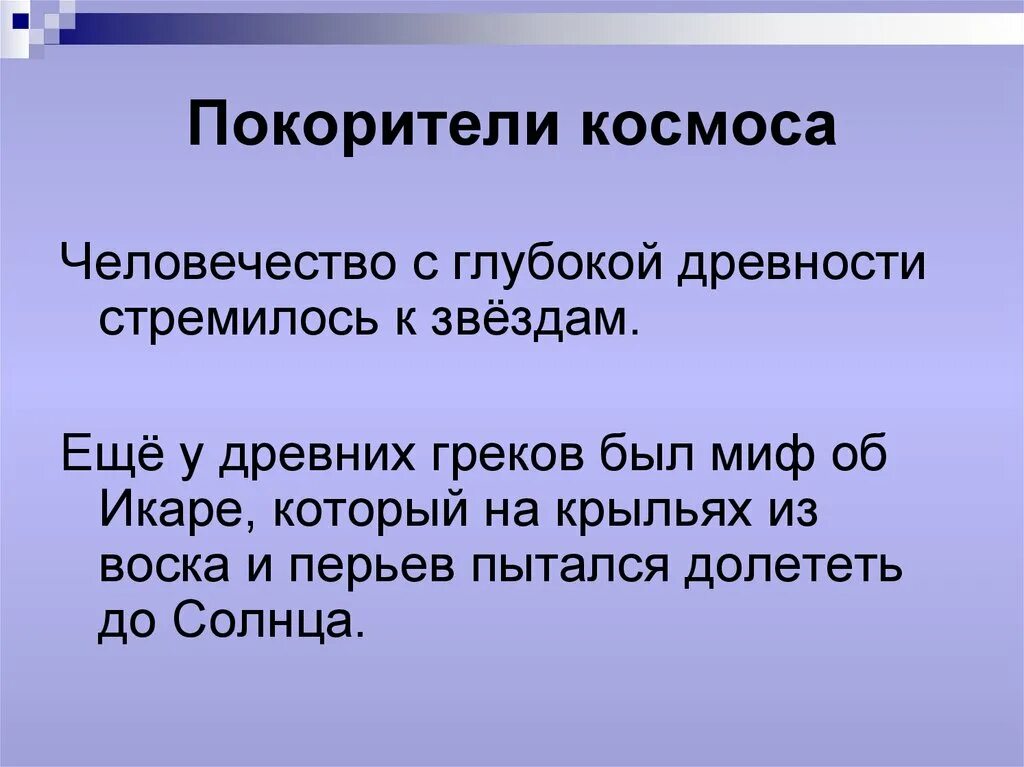 Покорители космоса

Человечество с глубокой древности стремилось к звёздам.

Ещё у древних греков был миф об Икаре, который на крыльях из воска и перьев пытался долететь до Солнца.